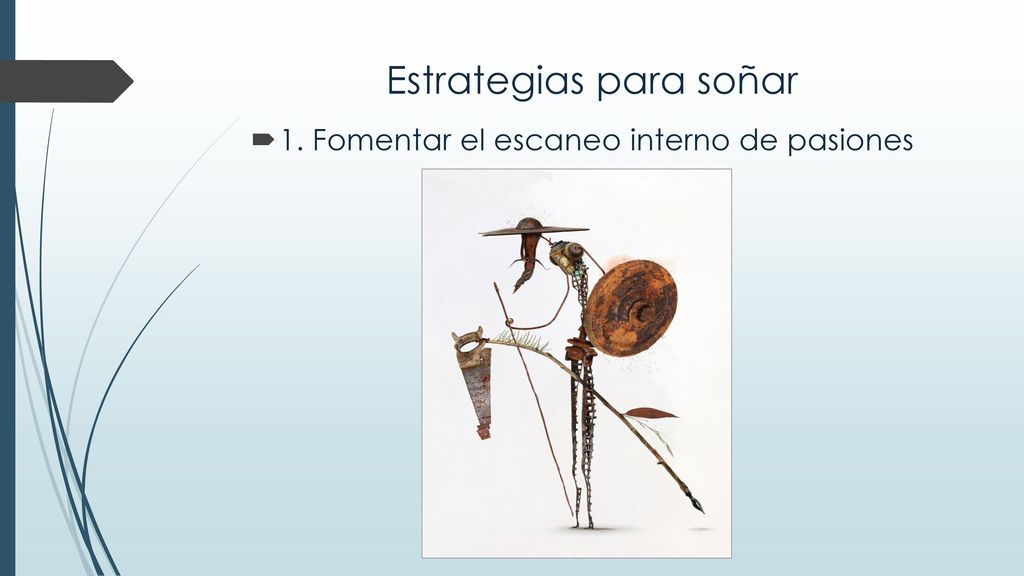 Estrategias para soñar

1. Fomentar el escaneo interno de pasiones